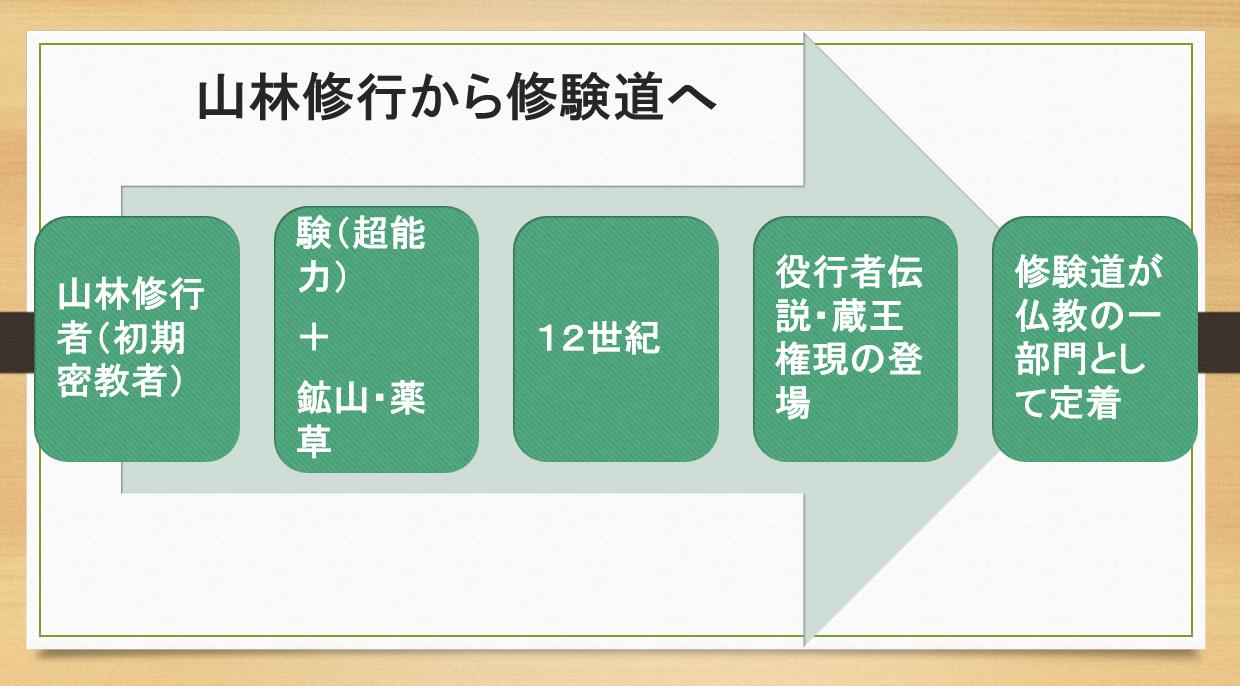 山林修行から修験道へ

山林修行者(初期密教者)

験(超能力)
＋
鉱山・薬草

12世紀

役行者伝説・蔵王権現の登場

修験道が仏教の一部門として定着